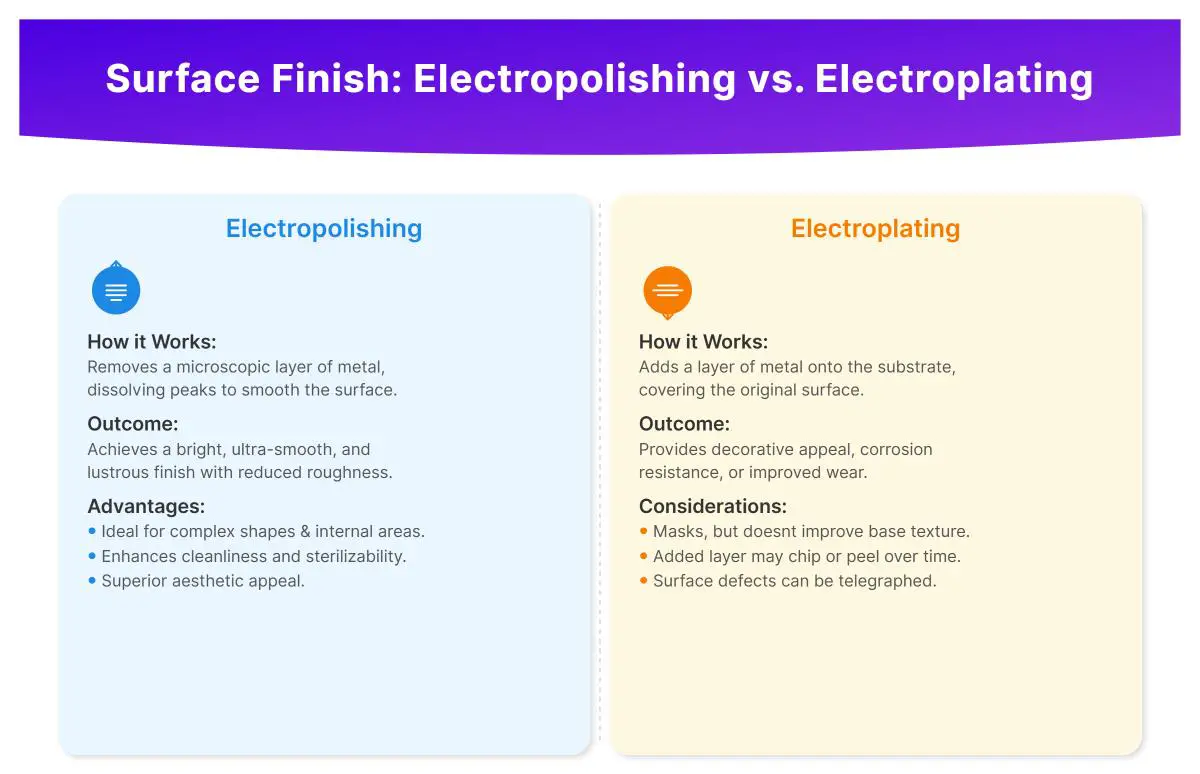 Surface Finish: Electropolishing vs. Electroplating

Electropolishing

How it Works:
Removes a microscopic layer of metal, dissolving peaks to smooth the surface.

Outcome:
Achieves a bright, ultra-smooth, and lustrous finish with reduced roughness.

Advantages:
• Ideal for complex shapes & internal areas.
• Enhances cleanliness and sterilizability.
• Superior aesthetic appeal.

Electroplating

How it Works:
Adds a layer of metal onto the substrate, covering the original surface.

Outcome:
Provides decorative appeal, corrosion resistance, or improved wear.

Considerations:
• Masks, but doesnt improve base texture.
• Added layer may chip or peel over time.
• Surface defects can be telegraphed.